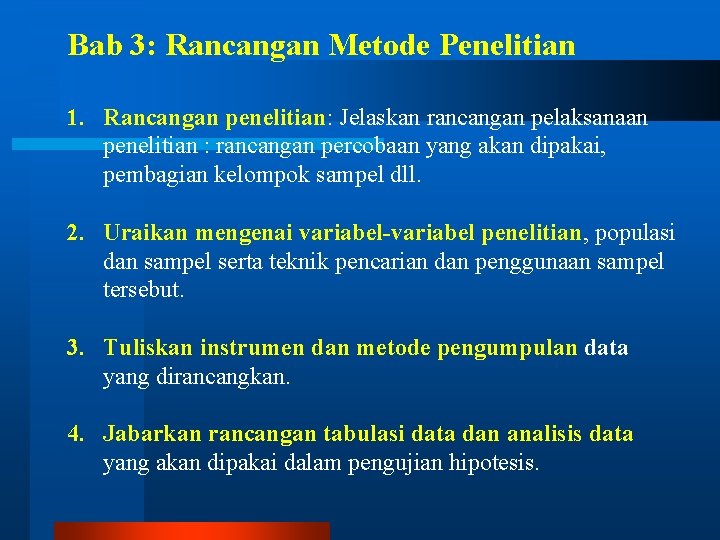 Bab 3: Rancangan Metode Penelitian

1. Rancangan penelitian: Jelaskan rancangan pelaksanaan penelitian : rancangan percobaan yang akan dipakai, pembagian kelompok sampel dll.

2. Uraikan mengenai variabel-variabel penelitian, populasi dan sampel serta teknik pencarian dan penggunaan sampel tersebut.

3. Tuliskan instrumen dan metode pengumpulan data yang dirancangkan.

4. Jabarkan rancangan tabulasi data dan analisis data yang akan dipakai dalam pengujian hipotesis.